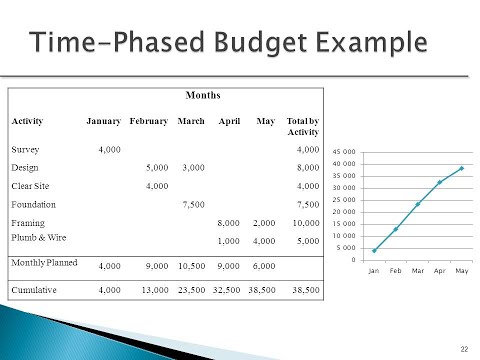 Time-Phased Budget Example

Months

| Activity | January | February | March | April | May | Total by Activity |
|---|---|---|---|---|---|---|
| Survey | 4,000 | | | | | 4,000 |
| Design | | 5,000 | 3,000 | | | 8,000 |
| Clear Site | | 4,000 | | | | 4,000 |
| Foundation | | | 7,500 | | | 7,500 |
| Framing | | | | 8,000 | 2,000 | 10,000 |
| Plumb & Wire | | | | 1,000 | 4,000 | 5,000 |
| Monthly Planned | 4,000 | 9,000 | 10,500 | 9,000 | 6,000 | |
| Cumulative | 4,000 | 13,000 | 23,500 | 32,500 | 38,500 | 38,500 |

45 000
40 000
35 000
30 000
25 000
20 000
15 000
10 000
5 000
0
Jan Feb Mar Apr May

22